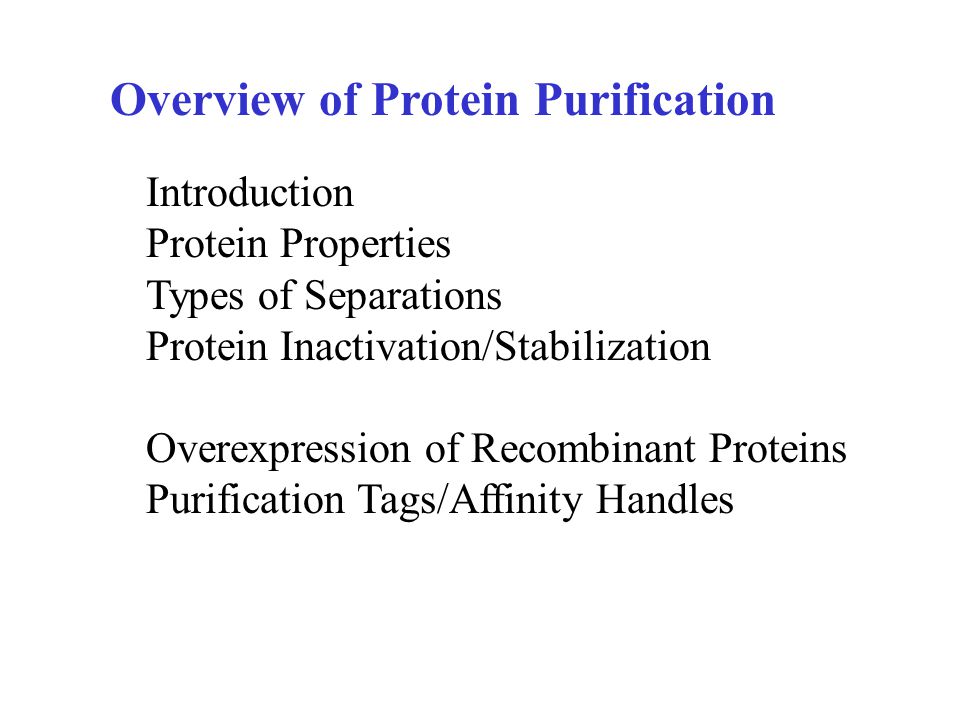 Overview of Protein Purification

Introduction
Protein Properties
Types of Separations
Protein Inactivation/Stabilization

Overexpression of Recombinant Proteins
Purification Tags/Affinity Handles